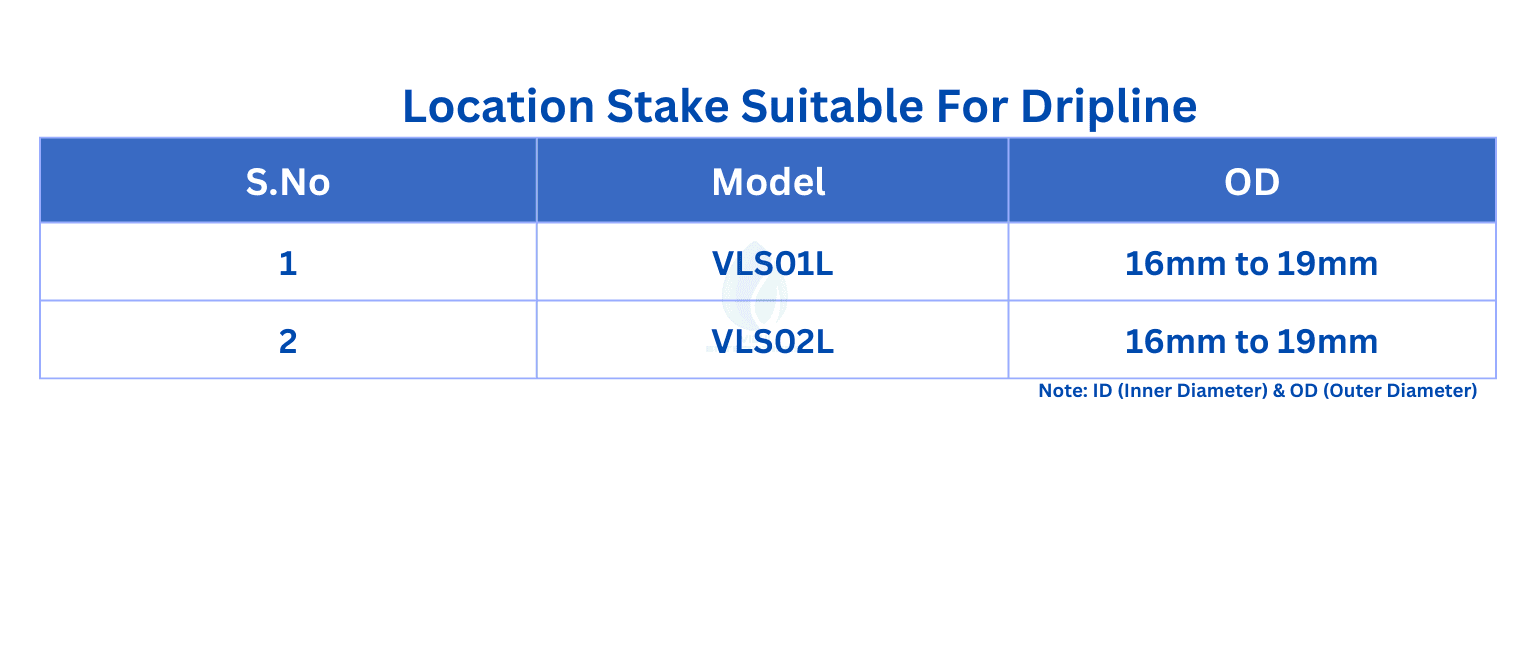 Location Stake Suitable For Dripline

| S.No | Model | OD |
|---|---|---|
| 1 | VLS01L | 16mm to 19mm |
| 2 | VLS02L | 16mm to 19mm |

Note: ID (Inner Diameter) & OD (Outer Diameter)